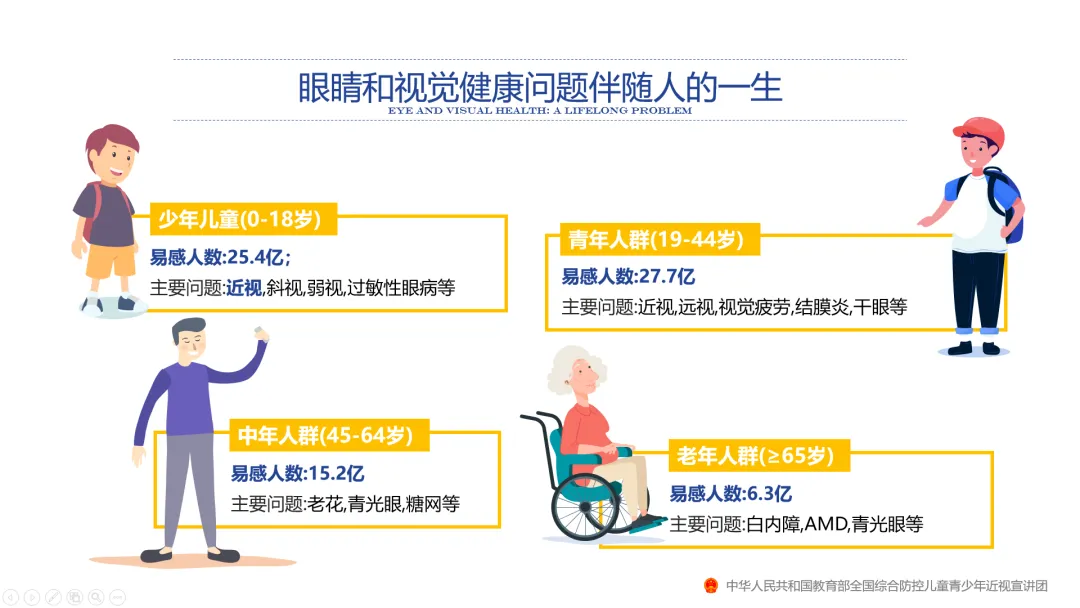 眼睛和视觉健康问题伴随人的一生
EYE AND VISUAL HEALTH: A LIFELONG PROBLEM

少年儿童(0-18岁)
易感人数:25.4亿;
主要问题:近视,斜视,弱视,过敏性眼病等

青年人群(19-44岁)
易感人数:27.7亿
主要问题:近视,远视,视觉疲劳,结膜炎,干眼等

中年人群(45-64岁)
易感人数:15.2亿
主要问题:老花,青光眼,糖网等

老年人群(≥65岁)
易感人数:6.3亿
主要问题:白内障,AMD,青光眼等

中华人民共和国教育部全国综合防控儿童青少年近视宣讲团